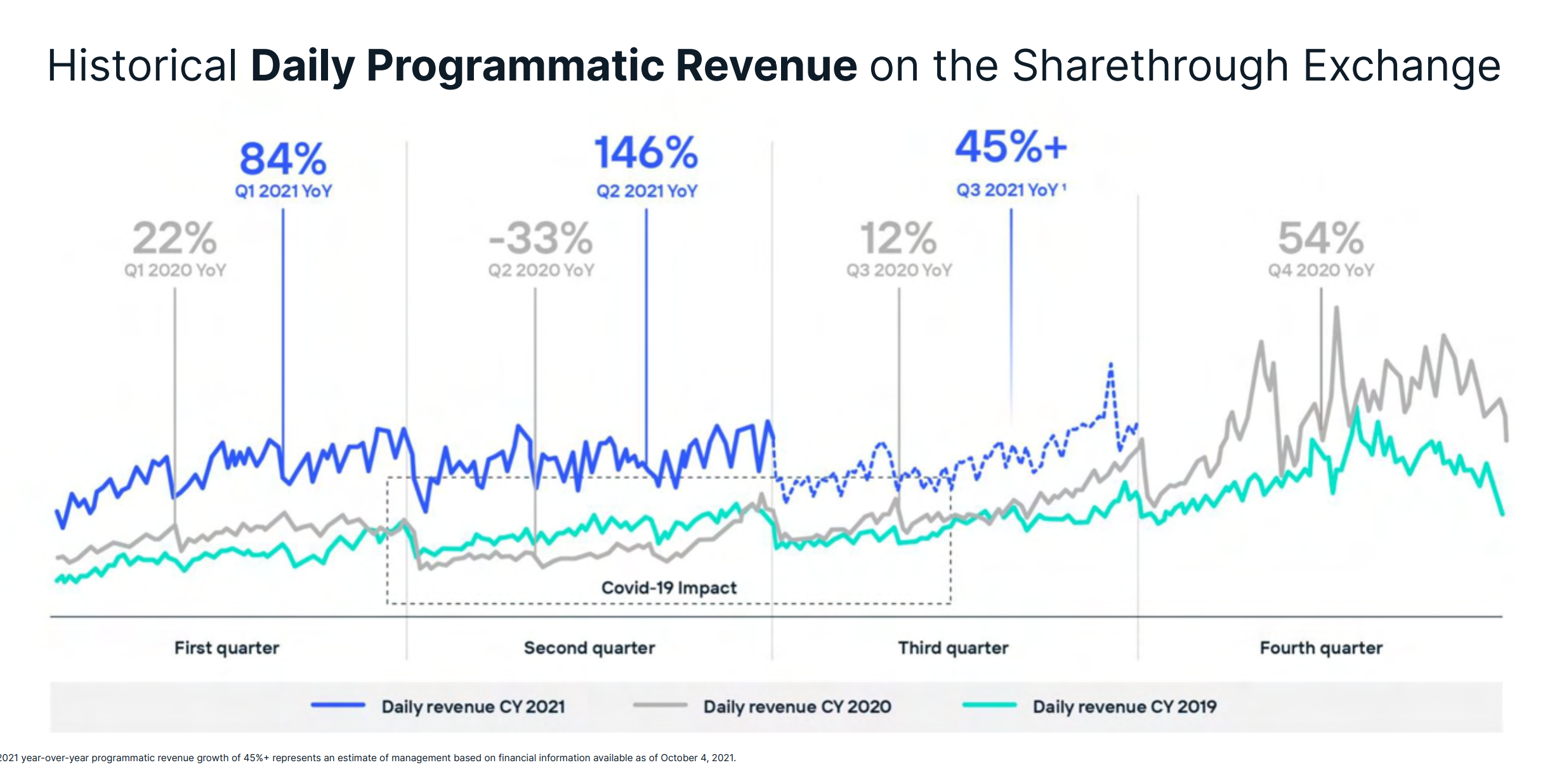 Historical **Daily Programmatic Revenue** on the Sharethrough Exchange

84%
Q1 2021 YoY

146%
Q2 2021 YoY

45%+
Q3 2021 YoY ¹

22%
Q1 2020 YoY

-33%
Q2 2020 YoY

12%
Q3 2020 YoY

54%
Q4 2020 YoY

Covid-19 Impact

First quarter

Second quarter

Third quarter

Fourth quarter

Daily revenue CY 2021

Daily revenue CY 2020

Daily revenue CY 2019

2021 year-over-year programmatic revenue growth of 45%+ represents an estimate of management based on financial information available as of October 4, 2021.